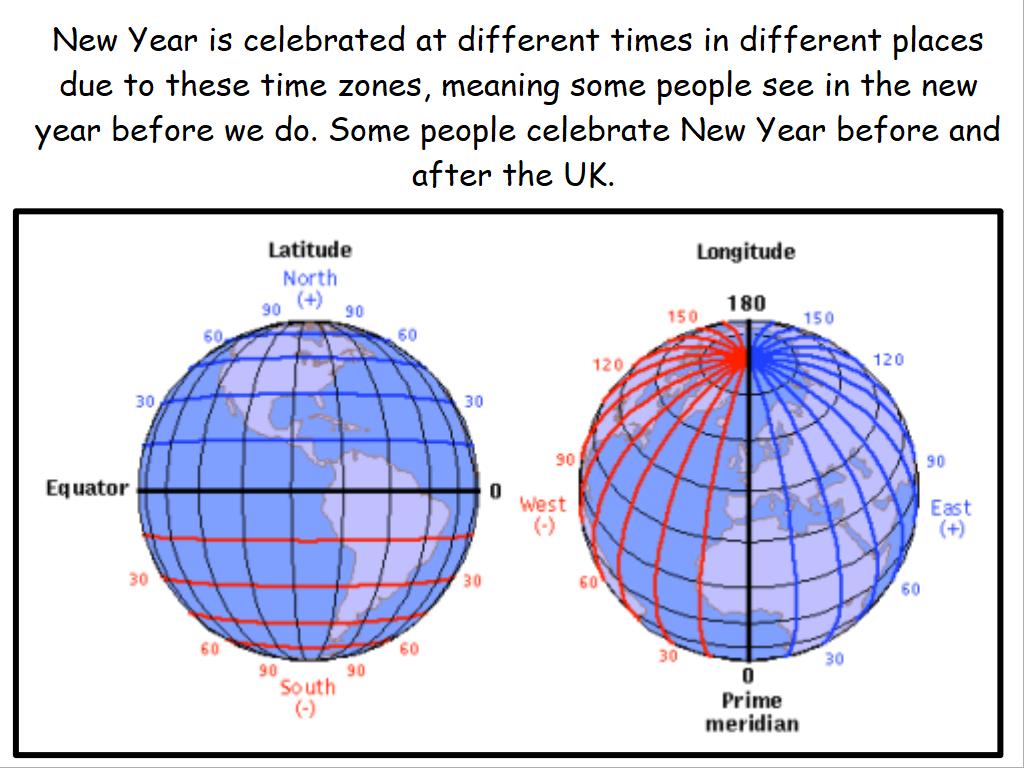 New Year is celebrated at different times in different places due to these time zones, meaning some people see in the new year before we do. Some people celebrate New Year before and after the UK.

Latitude
North
(+)
90 90
60 60
30 30
Equator 0
30 30
60 60
90 90
South
(-)

Longitude
180
150 150
120 120
90 90
West
(-)
East
(+)
60 60
30 30
0
Prime
meridian